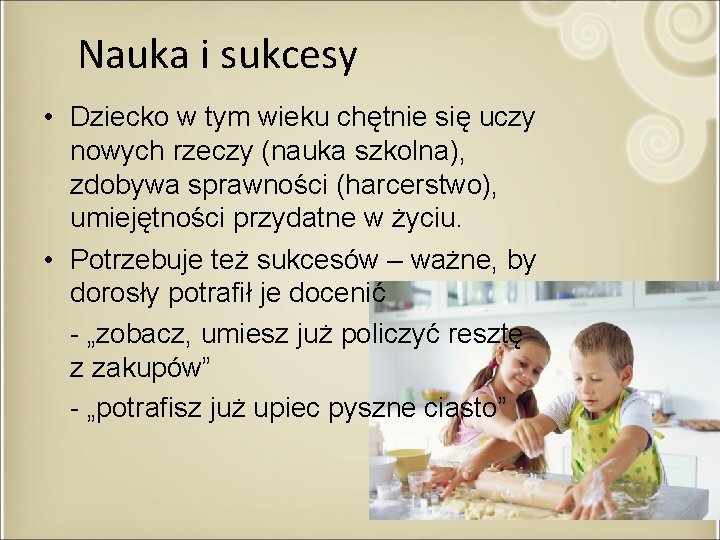 Nauka i sukcesy

• Dziecko w tym wieku chętnie się uczy nowych rzeczy (nauka szkolna), zdobywa sprawności (harcerstwo), umiejętności przydatne w życiu.

• Potrzebuje też sukcesów – ważne, by dorosły potrafił je docenić

- „zobacz, umiesz już policzyć resztę z zakupów”

- „potrafisz już upiec pyszne ciasto”